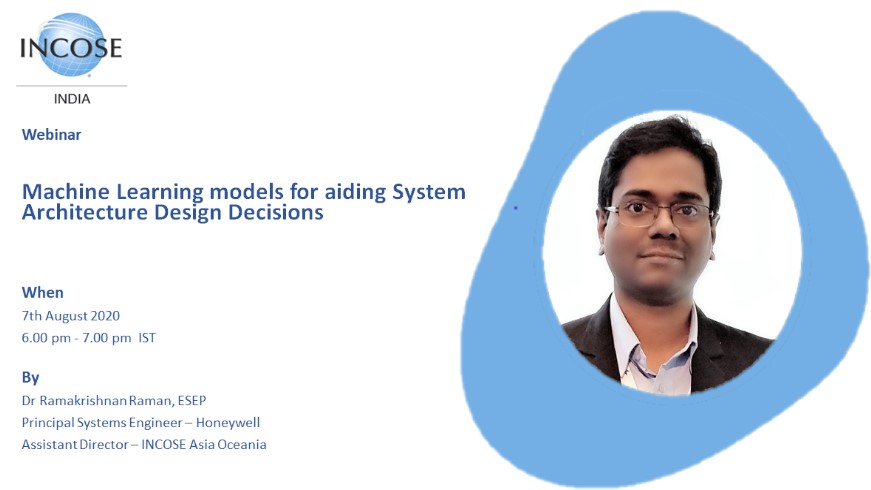 INCOSE
INDIA

Webinar

Machine Learning models for aiding System Architecture Design Decisions

When
7th August 2020
6.00 pm - 7.00 pm IST

By
Dr Ramakrishnan Raman, ESEP
Principal Systems Engineer – Honeywell
Assistant Director – INCOSE Asia Oceania